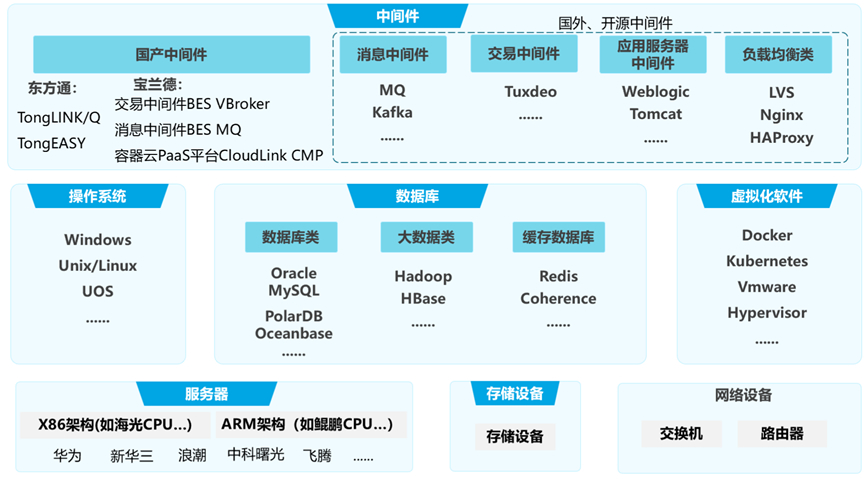 中间件

国产中间件

东方通:
TongLINK/Q
TongEASY

宝兰德:
交易中间件BES VBroker
消息中间件BES MQ
容器云PaaS平台CloudLink CMP

国外、开源中间件

消息中间件
MQ
Kafka
......

交易中间件
Tuxdeo
......

应用服务器中间件
Weblogic
Tomcat
......

负载均衡类
LVS
Nginx
HAProxy

操作系统
Windows
Unix/Linux
UOS
......

数据库

数据库类
Oracle
MySQL
PolarDB
Oceanbase
......

大数据类
Hadoop
HBase
......

缓存数据库
Redis
Coherence
......

虚拟化软件
Docker
Kubernetes
Vmware
Hypervisor
......

服务器
X86架构(如海光CPU...)
ARM架构（如鲲鹏CPU...）
华为 新华三 浪潮 中科曙光 飞腾 ......

存储设备
存储设备

网络设备
交换机
路由器